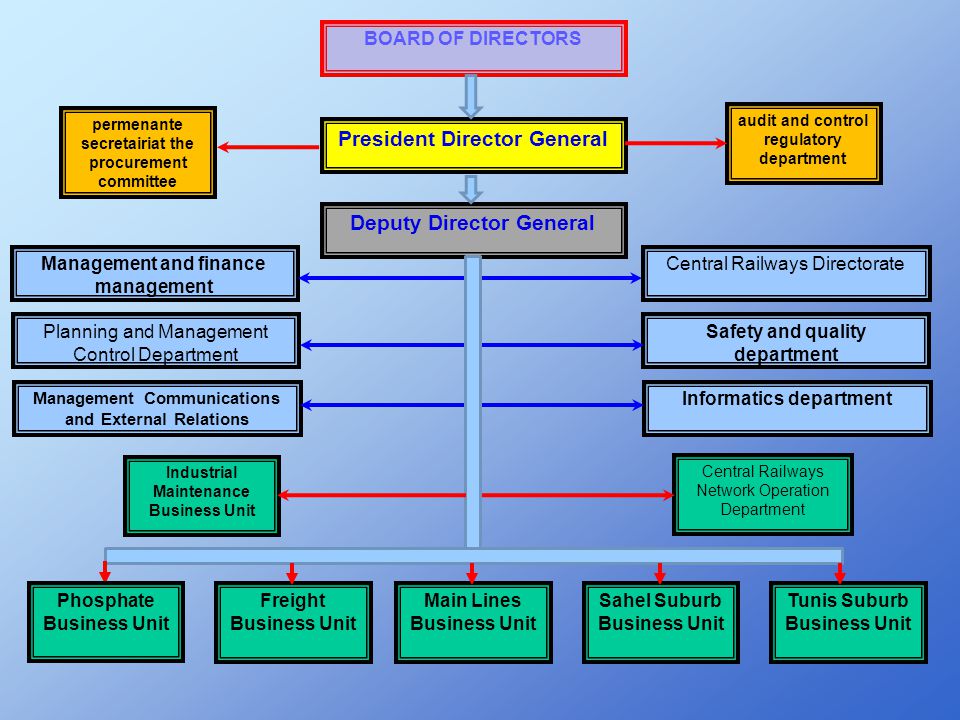 BOARD OF DIRECTORS

permenante secretairiat the procurement committee

President Director General

audit and control regulatory department

Deputy Director General

Management and finance management

Central Railways Directorate

Planning and Management Control Department

Safety and quality department

Management Communications and External Relations

Informatics department

Industrial Maintenance Business Unit

Central Railways Network Operation Department

Phosphate Business Unit

Freight Business Unit

Main Lines Business Unit

Sahel Suburb Business Unit

Tunis Suburb Business Unit